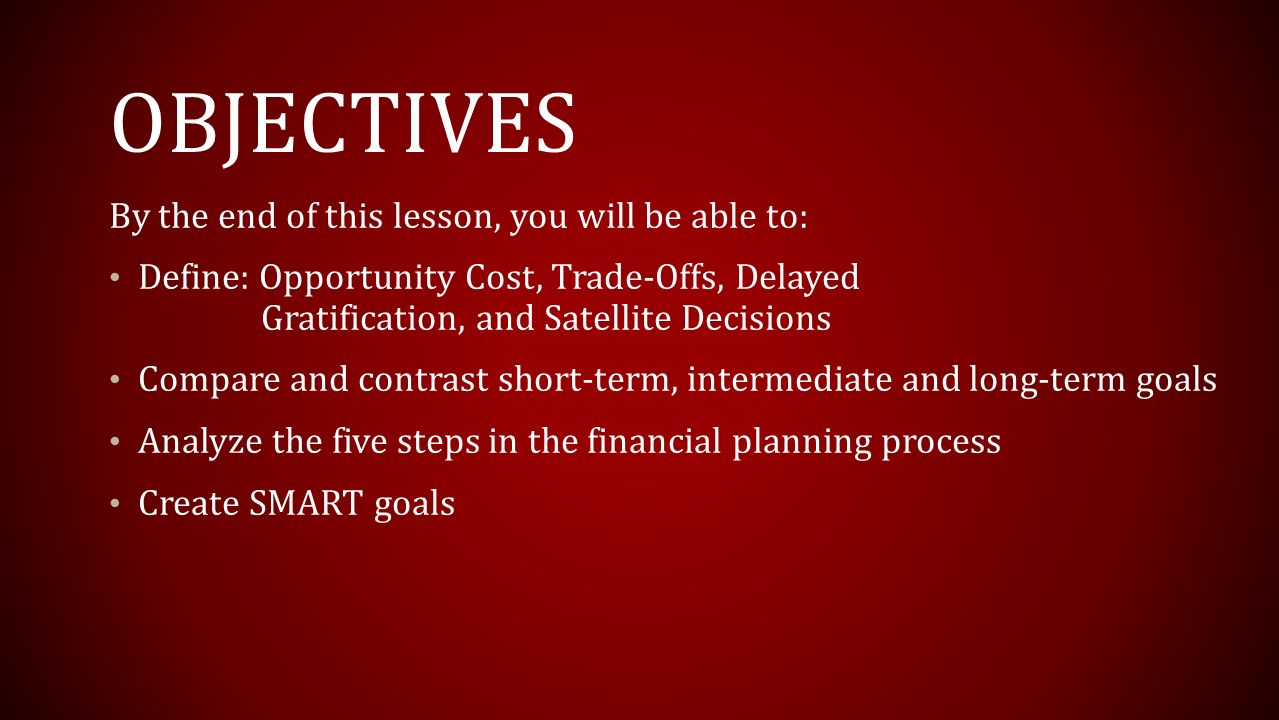 OBJECTIVES

By the end of this lesson, you will be able to:

• Define: Opportunity Cost, Trade-Offs, Delayed Gratification, and Satellite Decisions

• Compare and contrast short-term, intermediate and long-term goals

• Analyze the five steps in the financial planning process

• Create SMART goals